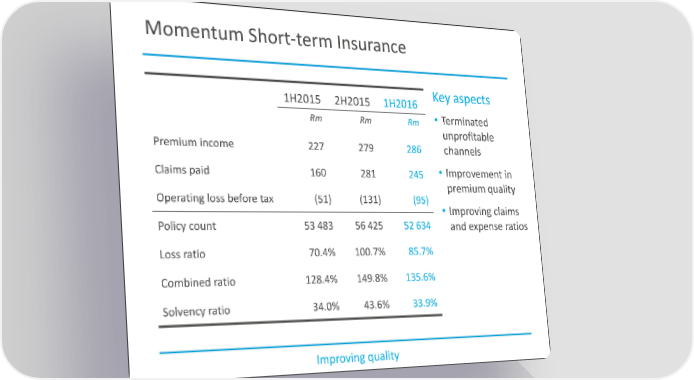 Momentum Short-term Insurance

| | 1H2015 | 2H2015 | 1H2016 |
|---|---|---|---|
| | Rm | Rm | Rm |
| Premium income | 227 | 279 | 286 |
| Claims paid | 160 | 281 | 245 |
| Operating loss before tax | (51) | (131) | (95) |
| Policy count | 53 483 | 56 425 | 52 634 |
| Loss ratio | 70.4% | 100.7% | 85.7% |
| Combined ratio | 128.4% | 149.8% | 135.6% |
| Solvency ratio | 34.0% | 43.6% | 33.9% |

Key aspects

• Terminated unprofitable channels

• Improvement in premium quality

• Improving claims and expense ratios

Improving quality